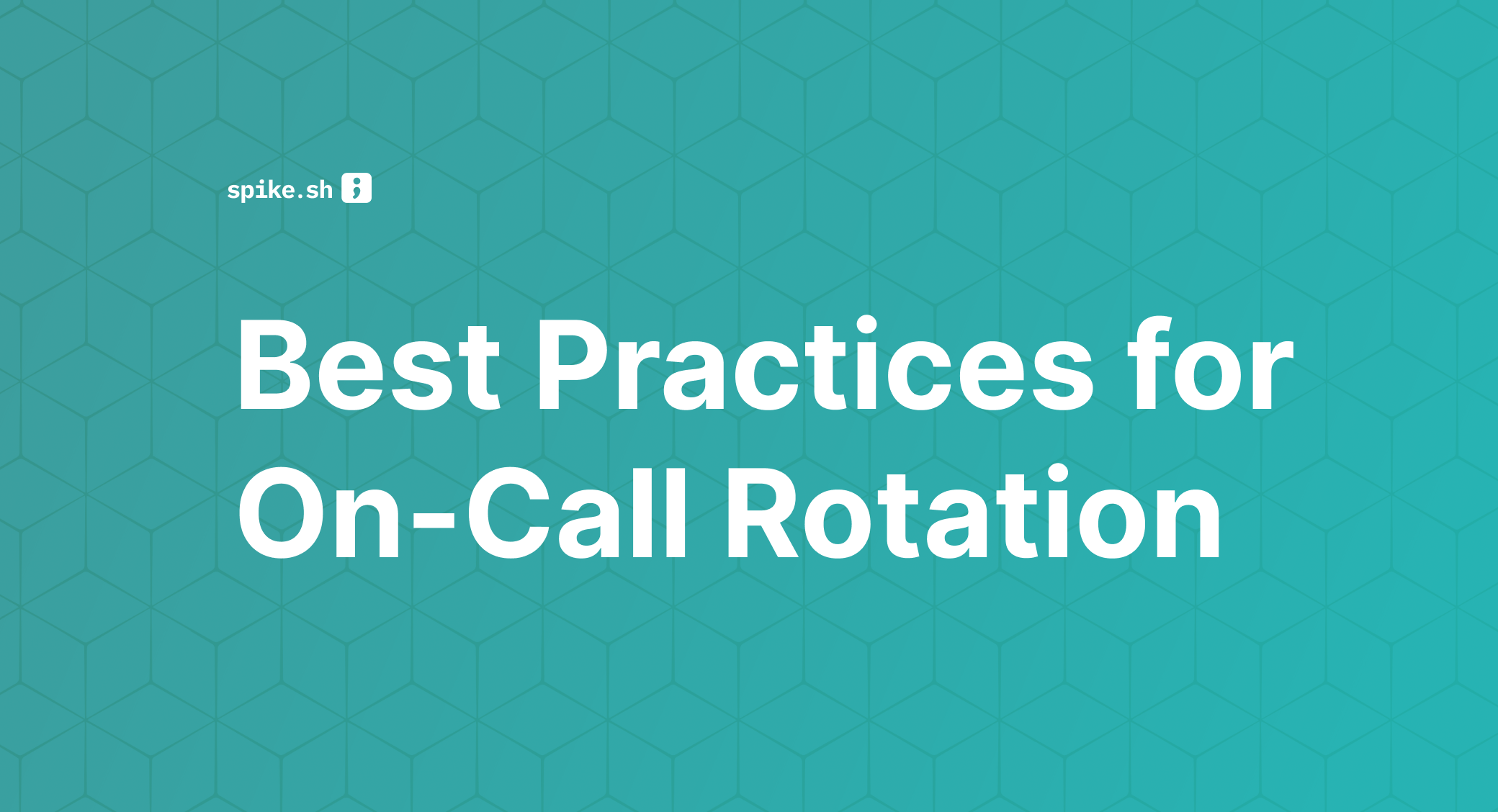 spike.sh

Best Practices for On-Call Rotation